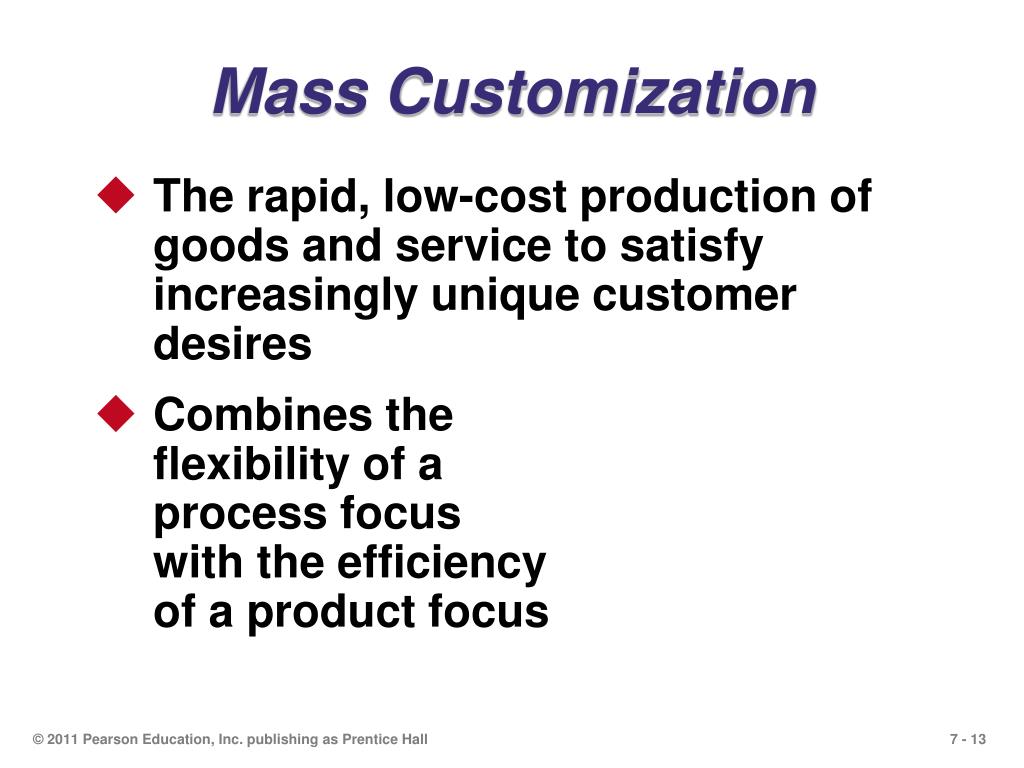 Mass Customization

◆ The rapid, low-cost production of goods and service to satisfy increasingly unique customer desires

◆ Combines the flexibility of a process focus with the efficiency of a product focus

© 2011 Pearson Education, Inc. publishing as Prentice Hall

7 - 13